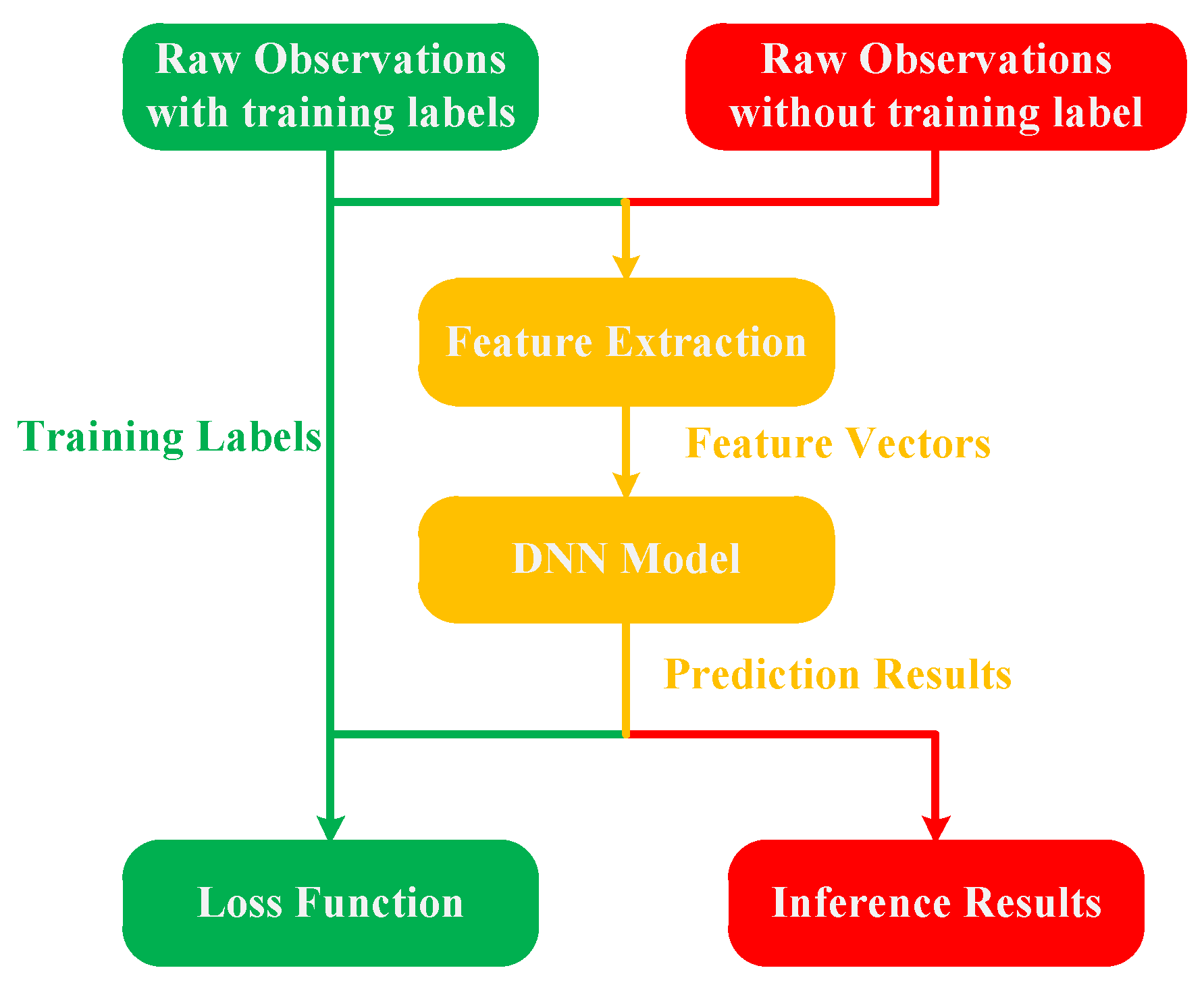 Raw Observations with training labels

Raw Observations without training label

Feature Extraction

Training Labels

Feature Vectors

DNN Model

Prediction Results

Loss Function

Inference Results